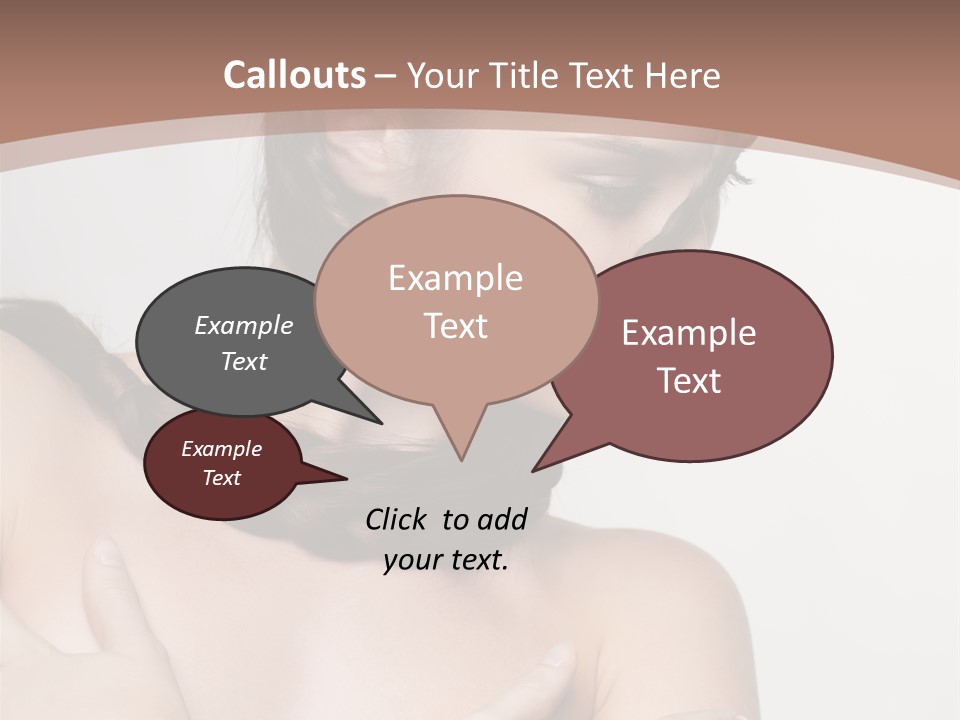 Callouts – Your Title Text Here

Example Text

Example Text

Example Text

Example Text

Click to add your text.